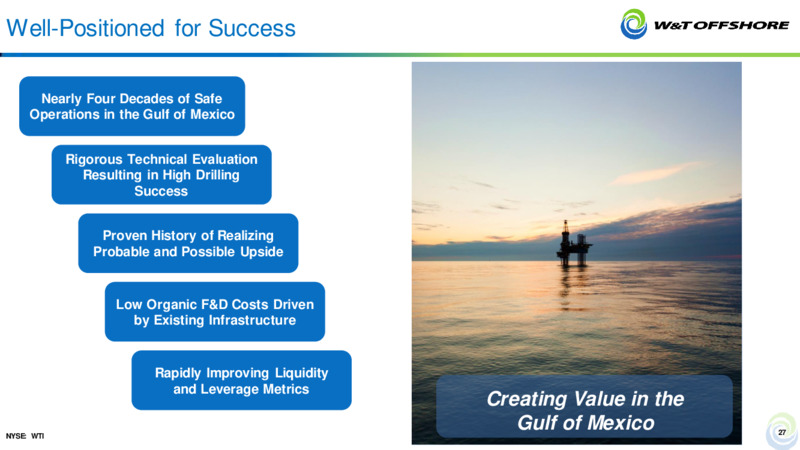 Well-Positioned for Success

W&T OFFSHORE

Nearly Four Decades of Safe Operations in the Gulf of Mexico

Rigorous Technical Evaluation Resulting in High Drilling Success

Proven History of Realizing Probable and Possible Upside

Low Organic F&D Costs Driven by Existing Infrastructure

Rapidly Improving Liquidity and Leverage Metrics

Creating Value in the Gulf of Mexico

NYSE: WTI

27